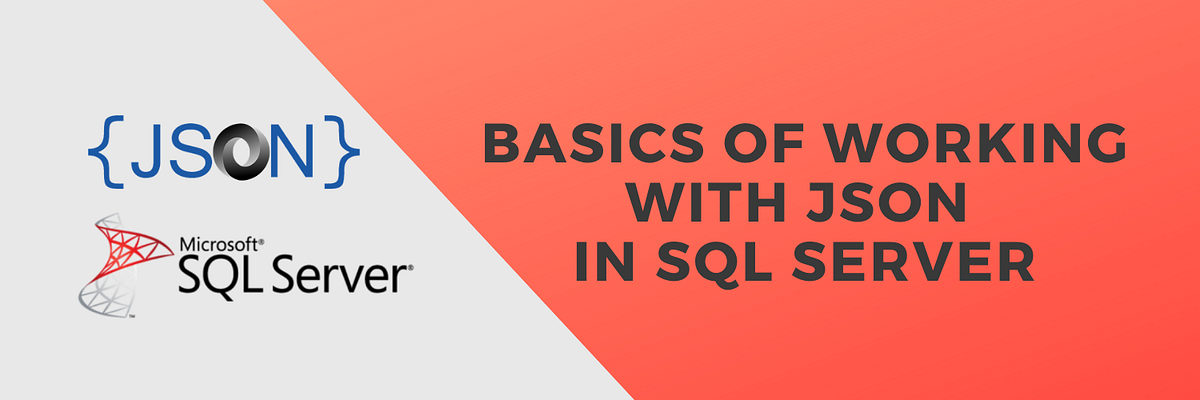 {JSON}

Microsoft®
SQL Server®

BASICS OF WORKING WITH JSON IN SQL SERVER